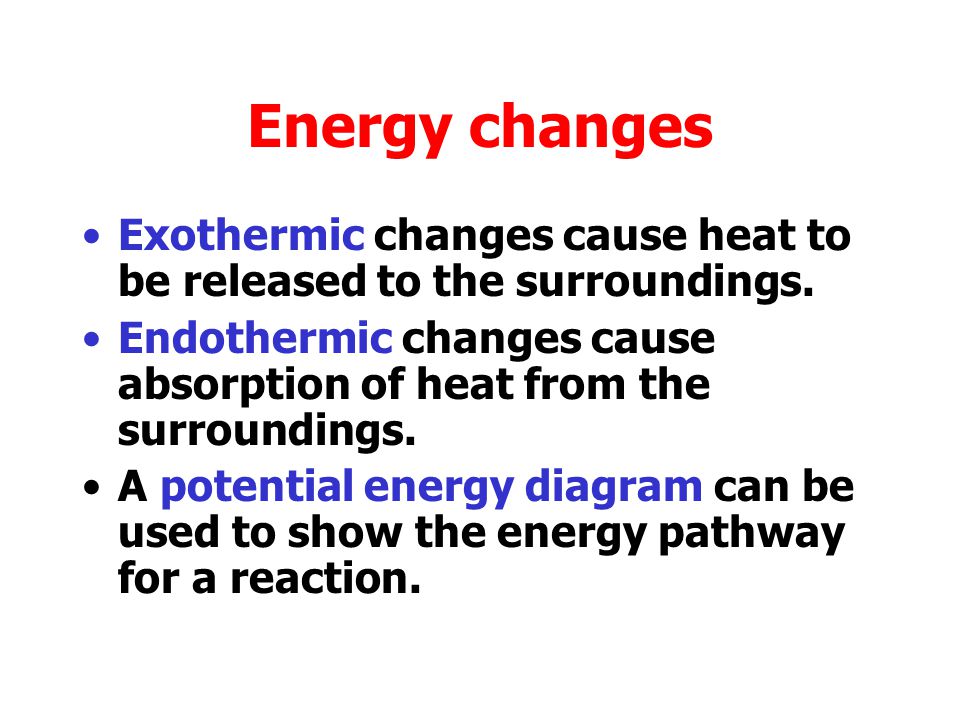 Energy changes

• Exothermic changes cause heat to be released to the surroundings.
• Endothermic changes cause absorption of heat from the surroundings.
• A potential energy diagram can be used to show the energy pathway for a reaction.